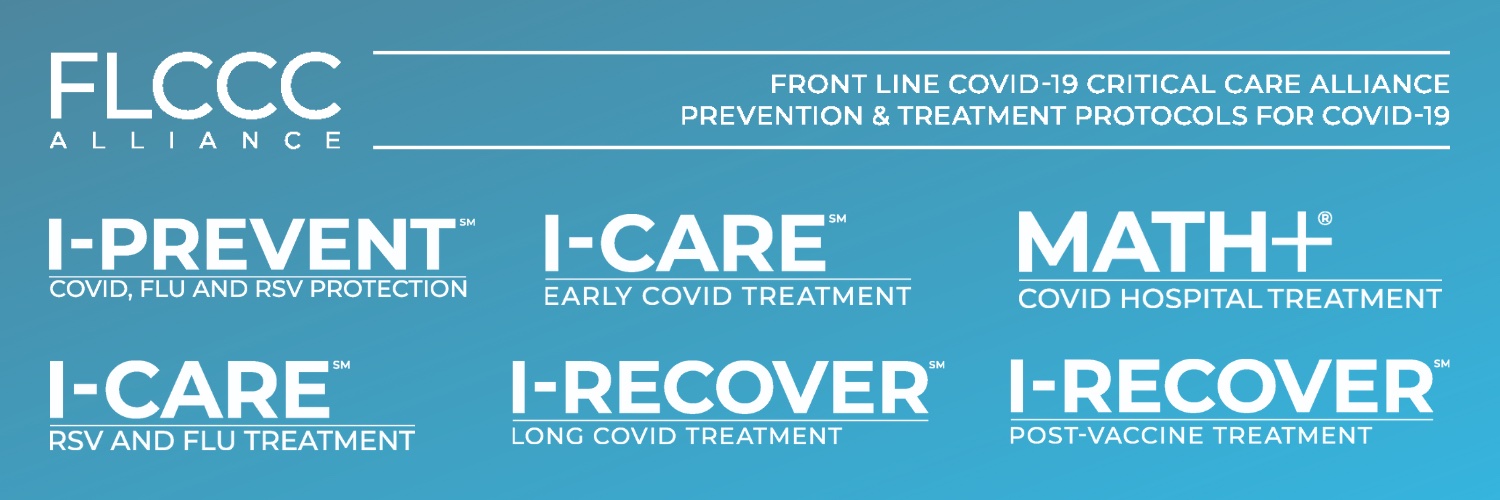 FLCCC
ALLIANCE

FRONT LINE COVID-19 CRITICAL CARE ALLIANCE
PREVENTION & TREATMENT PROTOCOLS FOR COVID-19

I-PREVENT℠
COVID, FLU AND RSV PROTECTION

I-CARE℠
EARLY COVID TREATMENT

MATH+®
COVID HOSPITAL TREATMENT

I-CARE℠
RSV AND FLU TREATMENT

I-RECOVER℠
LONG COVID TREATMENT

I-RECOVER℠
POST-VACCINE TREATMENT